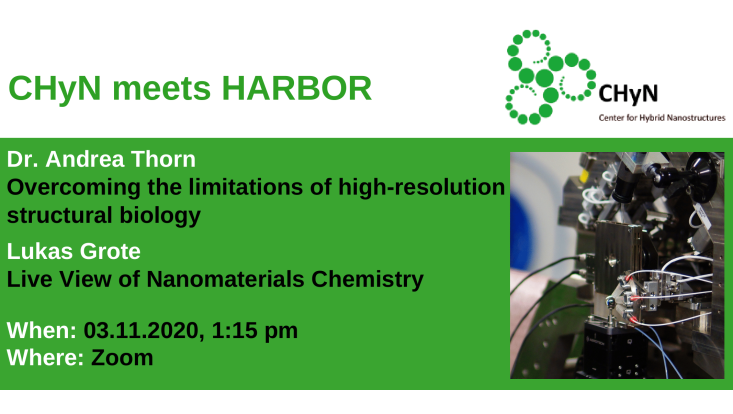 CHyN meets HARBOR

CHyN
Center for Hybrid Nanostructures

Dr. Andrea Thorn
Overcoming the limitations of high-resolution structural biology

Lukas Grote
Live View of Nanomaterials Chemistry

When: 03.11.2020, 1:15 pm
Where: Zoom